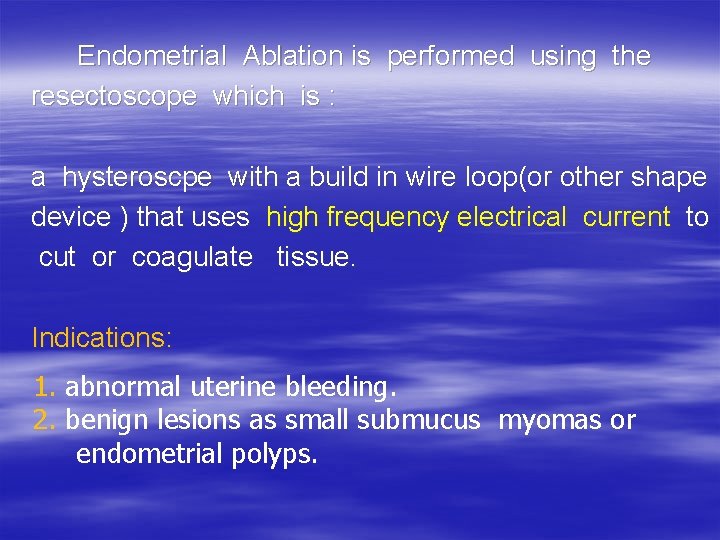 Endometrial Ablation is performed using the resectoscope which is :

a hysteroscpe with a build in wire loop(or other shape device ) that uses high frequency electrical current to cut or coagulate tissue.

Indications:

1. abnormal uterine bleeding.
2. benign lesions as small submucus myomas or endometrial polyps.